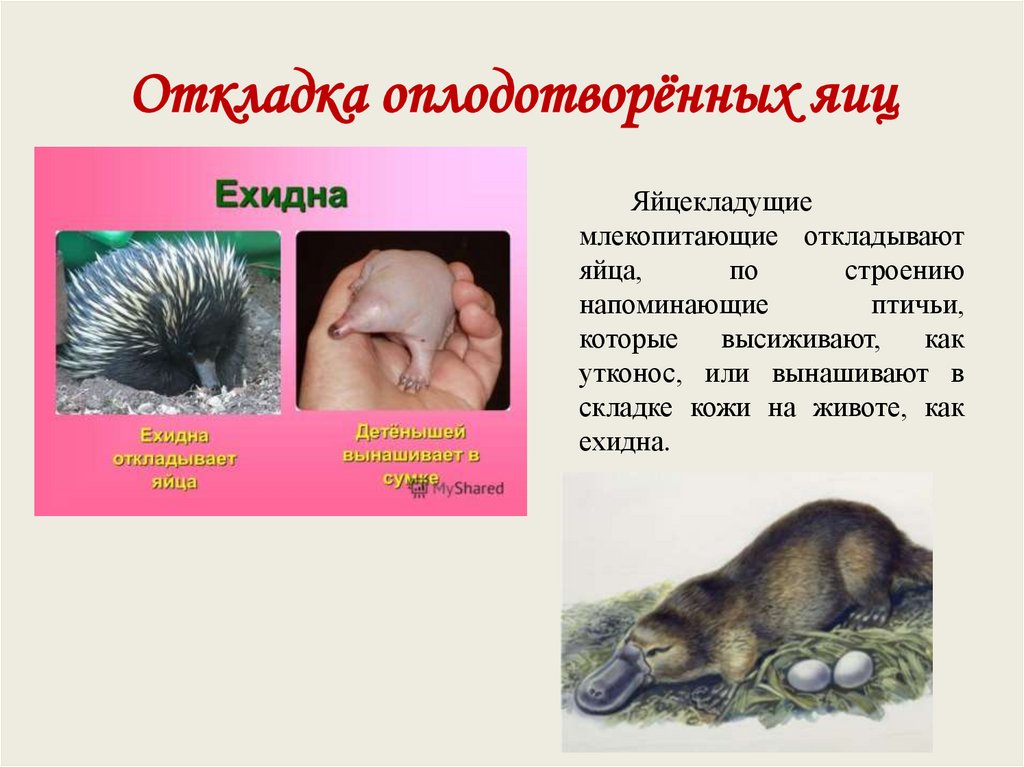 Откладка оплодотворённых яиц

Ехидна

Ехидна откладывает яйца

Детёнышей вынашивает в сумке

MyShared

Яйцекладущие млекопитающие откладывают яйца, по строению напоминающие птичьи, которые высиживают, как утконос, или вынашивают в складке кожи на животе, как ехидна.